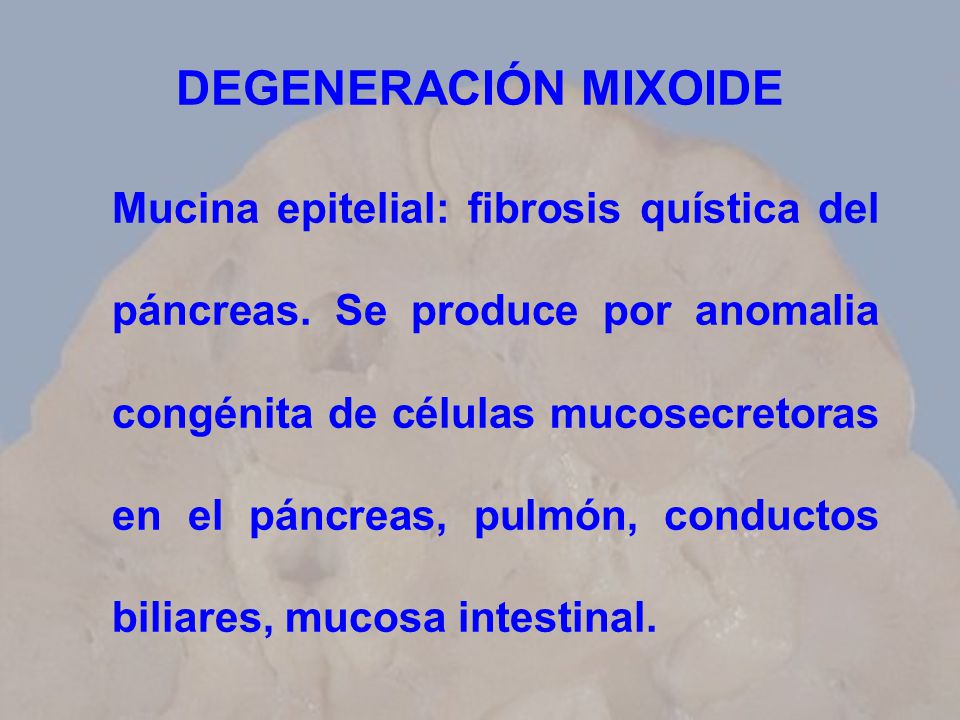 DEGENERACIÓN MIXOIDE

Mucina epitelial: fibrosis quística del páncreas. Se produce por anomalia congénita de células mucosecretoras en el páncreas, pulmón, conductos biliares, mucosa intestinal.